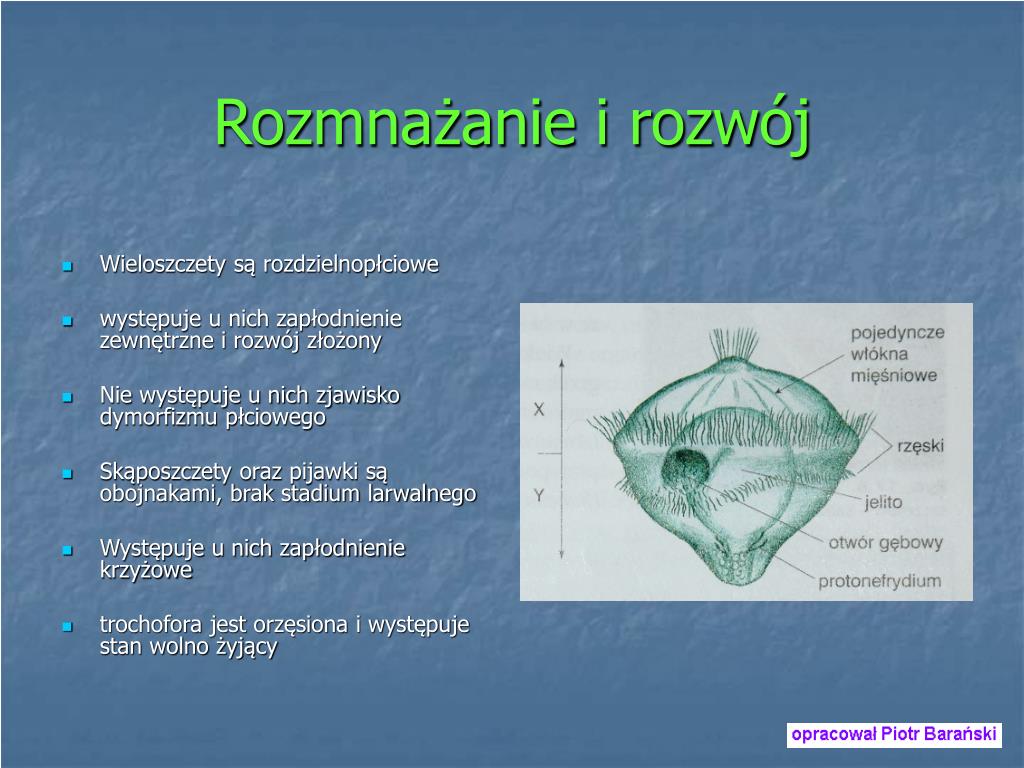 Rozmnażanie i rozwój

Wieloszczety są rozdzielnopłciowe

występuje u nich zapłodnienie zewnętrzne i rozwój złożony

Nie występuje u nich zjawisko dymorfizmu płciowego

Skąposzczety oraz pijawki są obojnakami, brak stadium larwalnego

Występuje u nich zapłodnienie krzyżowe

trochofora jest orzęsiona i występuje stan wolno żyjący

X
Y
pojedyncze włókna mięśniowe
rzęski
jelito
otwór gębowy
protonefrydium

opracował Piotr Barański